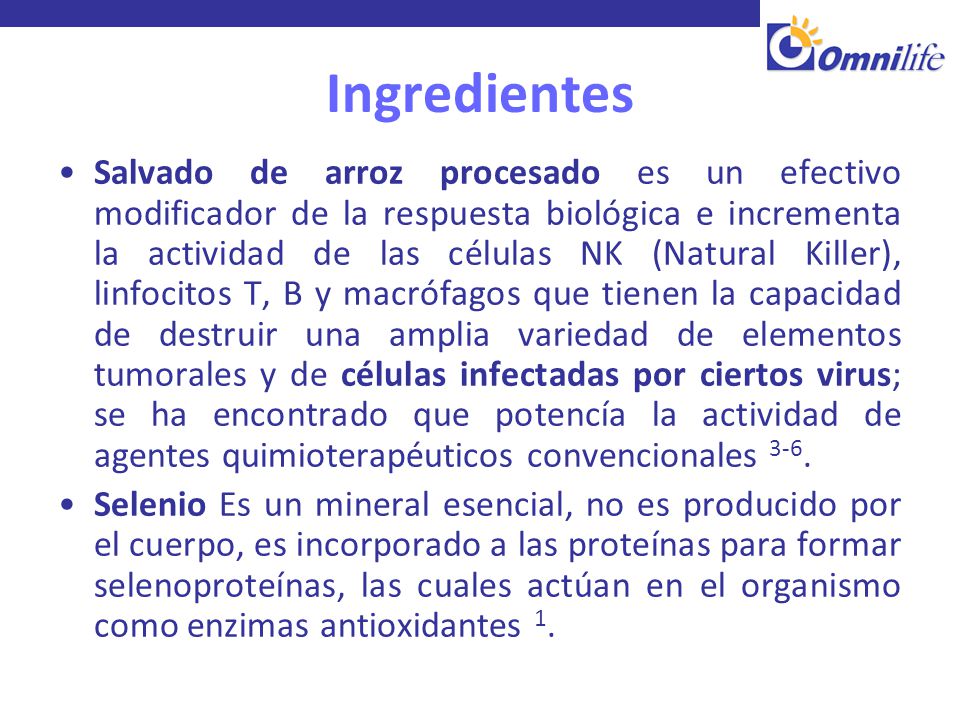 Omnilife

Ingredientes

• Salvado de arroz procesado es un efectivo modificador de la respuesta biológica e incrementa la actividad de las células NK (Natural Killer), linfocitos T, B y macrófagos que tienen la capacidad de destruir una amplia variedad de elementos tumorales y de células infectadas por ciertos virus; se ha encontrado que potencía la actividad de agentes quimioterapéuticos convencionales $^{3-6}$.

• Selenio Es un mineral esencial, no es producido por el cuerpo, es incorporado a las proteínas para formar selenoproteínas, las cuales actúan en el organismo como enzimas antioxidantes $^{1}$.